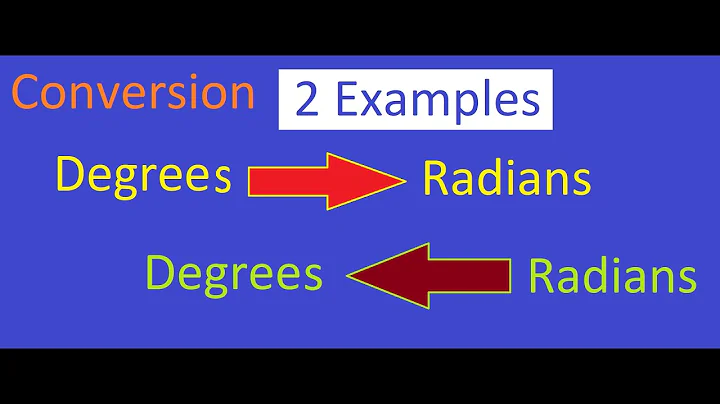 Conversion 2 Examples

Degrees Radians

Degrees Radians